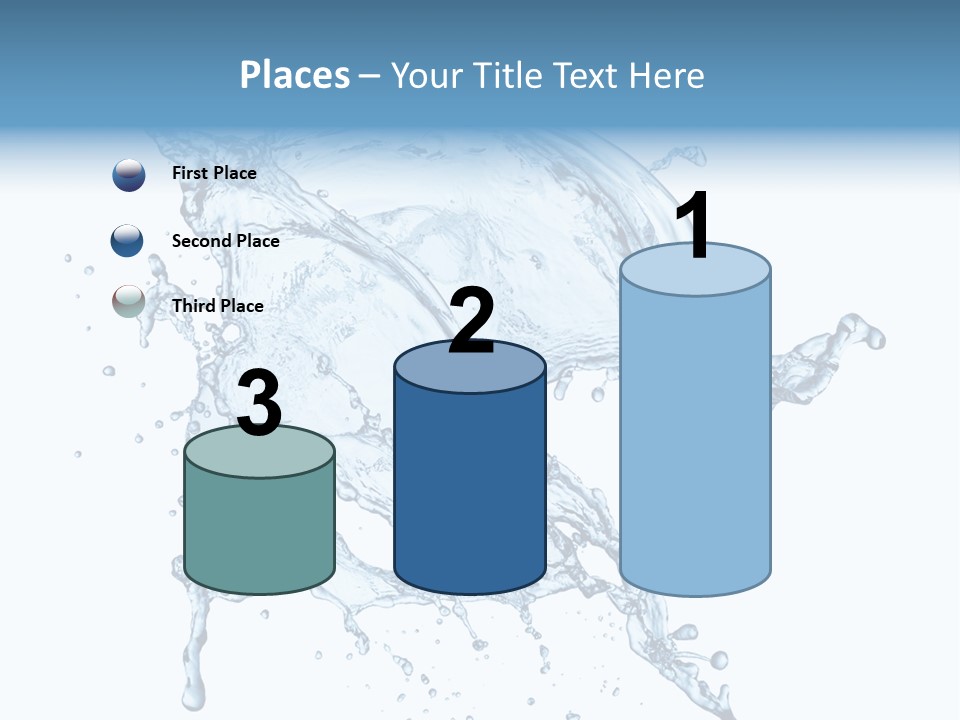 Places – Your Title Text Here

First Place

Second Place

Third Place

3

2

1